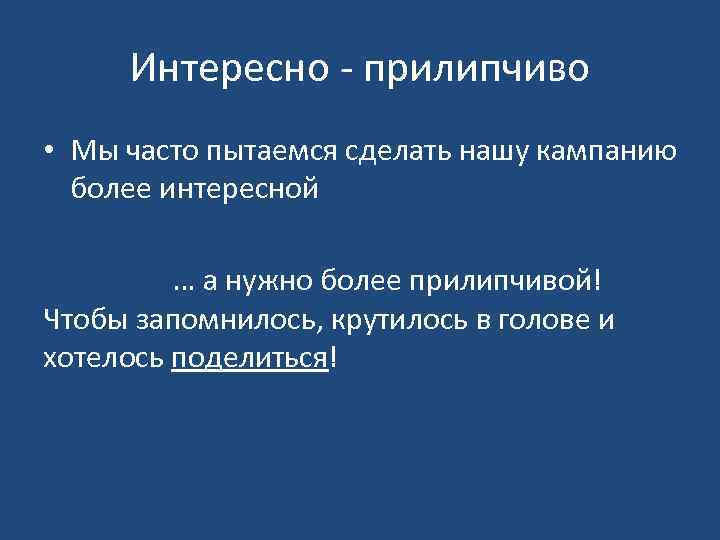 Интересно - прилипчиво

• Мы часто пытаемся сделать нашу кампанию более интересной

… а нужно более прилипчивой!
Чтобы запомнилось, крутилось в голове и хотелось поделиться!